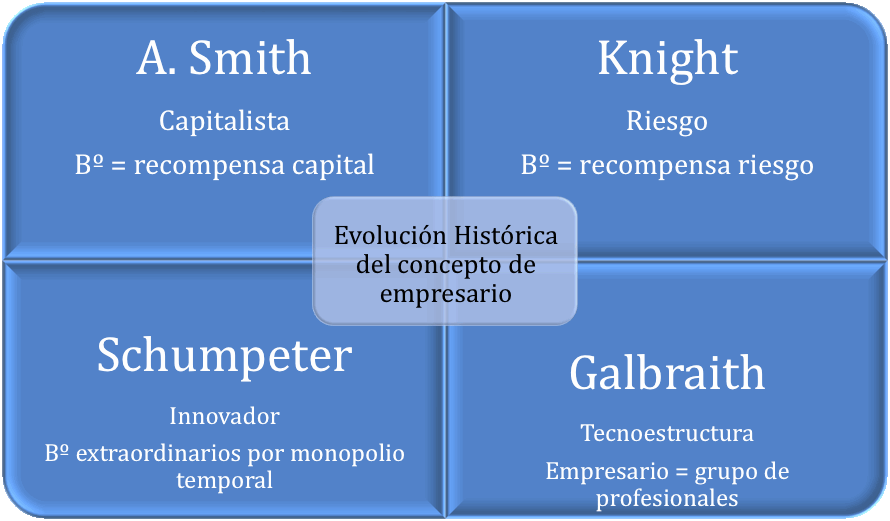 A. Smith

Capitalista

Bº = recompensa capital

Knight

Riesgo

Bº = recompensa riesgo

Evolución Histórica del concepto de empresario

Schumpeter

Innovador

Bº extraordinarios por monopolio temporal

Galbraith

Tecnoestructura

Empresario = grupo de profesionales